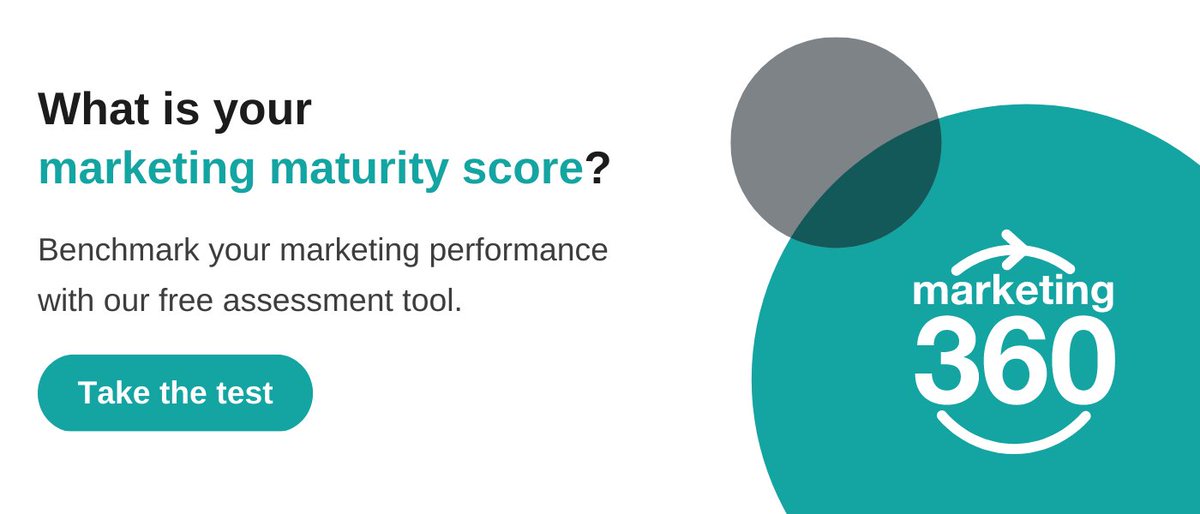 What is your marketing maturity score?

Benchmark your marketing performance with our free assessment tool.

Take the test

marketing
360